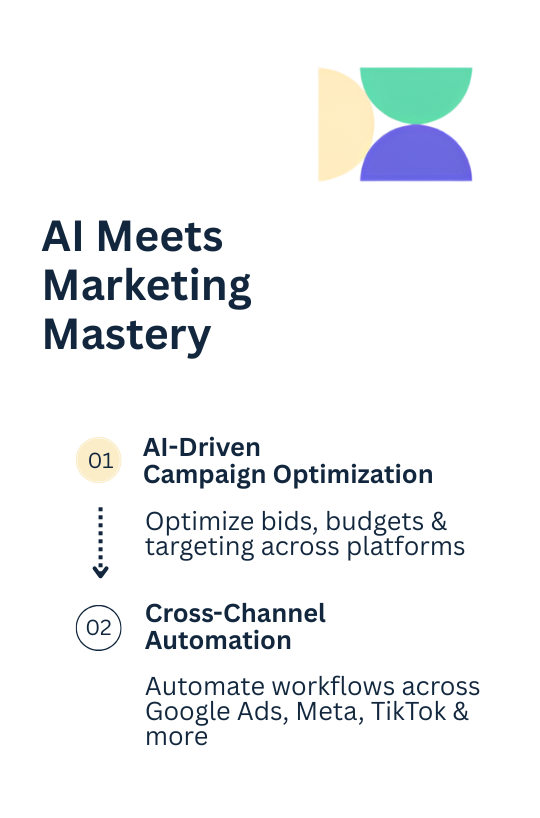 AI Meets Marketing Mastery

01

AI-Driven Campaign Optimization

Optimize bids, budgets & targeting across platforms

02

Cross-Channel Automation

Automate workflows across Google Ads, Meta, TikTok & more